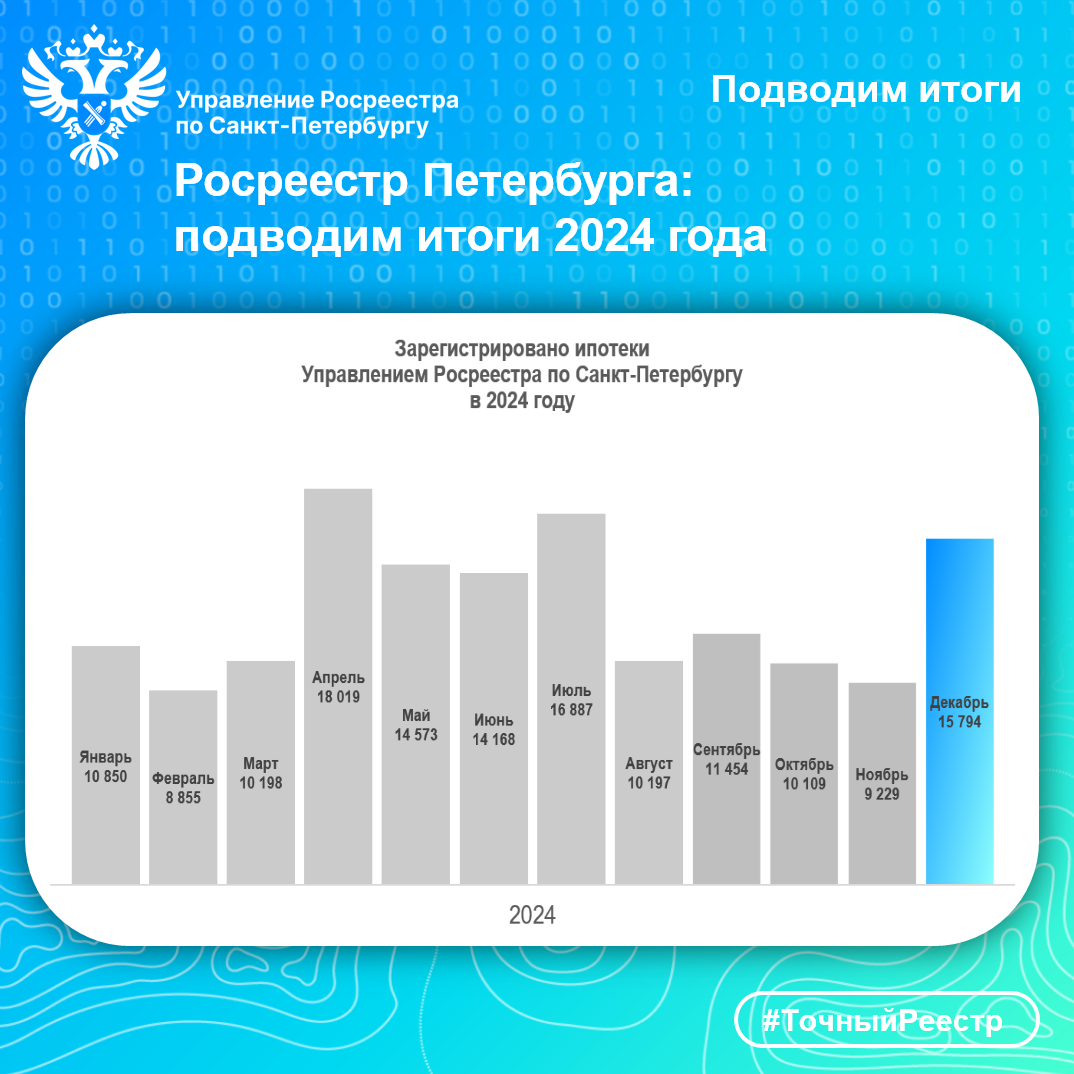 Управление Росреестра по Санкт-Петербургу

Подводим итоги

Росреестр Петербурга: подводим итоги 2024 года

Зарегистрировано ипотеки Управлением Росреестра по Санкт-Петербургу в 2024 году

Январь 10 850
Февраль 8 855
Март 10 198
Апрель 18 019
Май 14 573
Июнь 14 168
Июль 16 887
Август 10 197
Сентябрь 11 454
Октябрь 10 109
Ноябрь 9 229
Декабрь 15 794

2024

#ТочныйРеестр